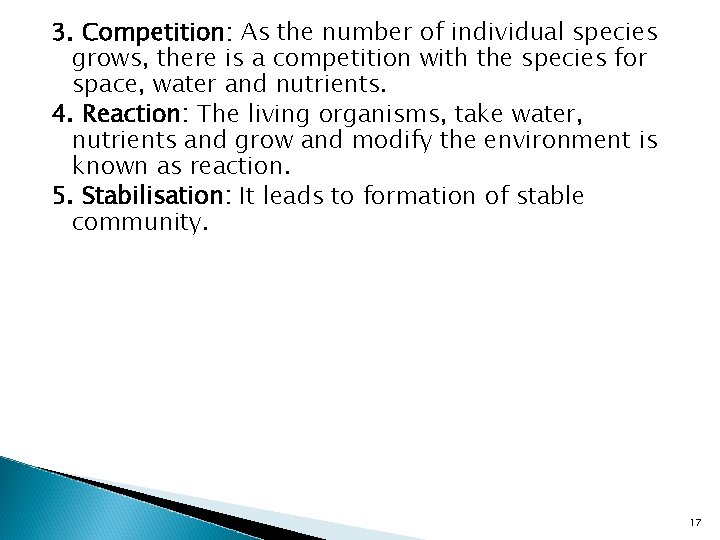 3. Competition: As the number of individual species grows, there is a competition with the species for space, water and nutrients.

4. Reaction: The living organisms, take water, nutrients and grow and modify the environment is known as reaction.

5. Stabilisation: It leads to formation of stable community.

17